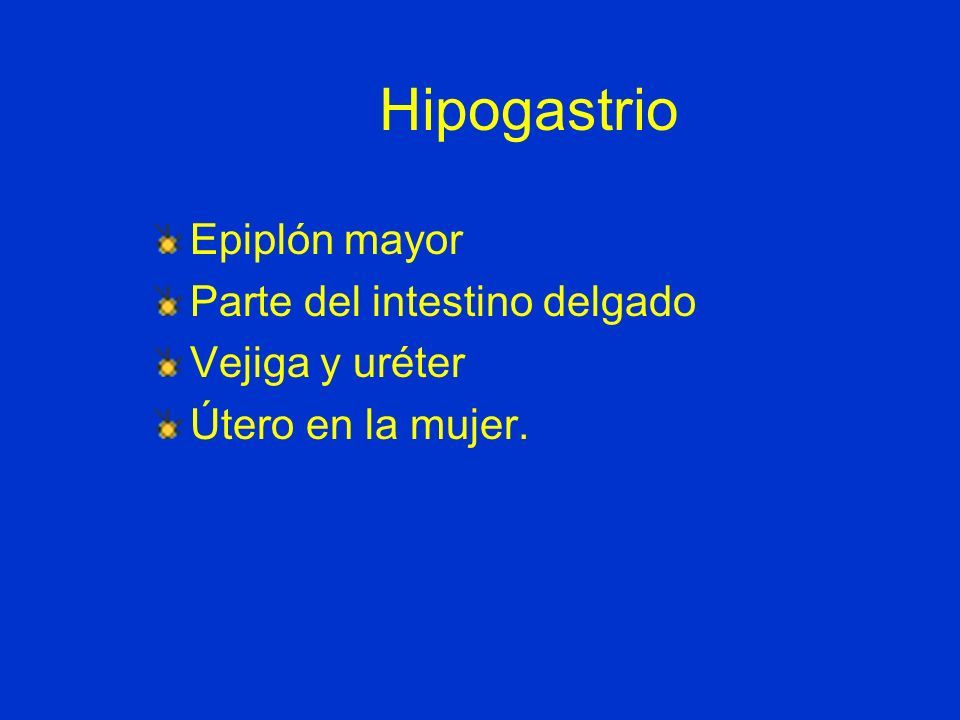 Hipogastrio

Epiplón mayor
Parte del intestino delgado
Vejiga y uréter
Útero en la mujer.